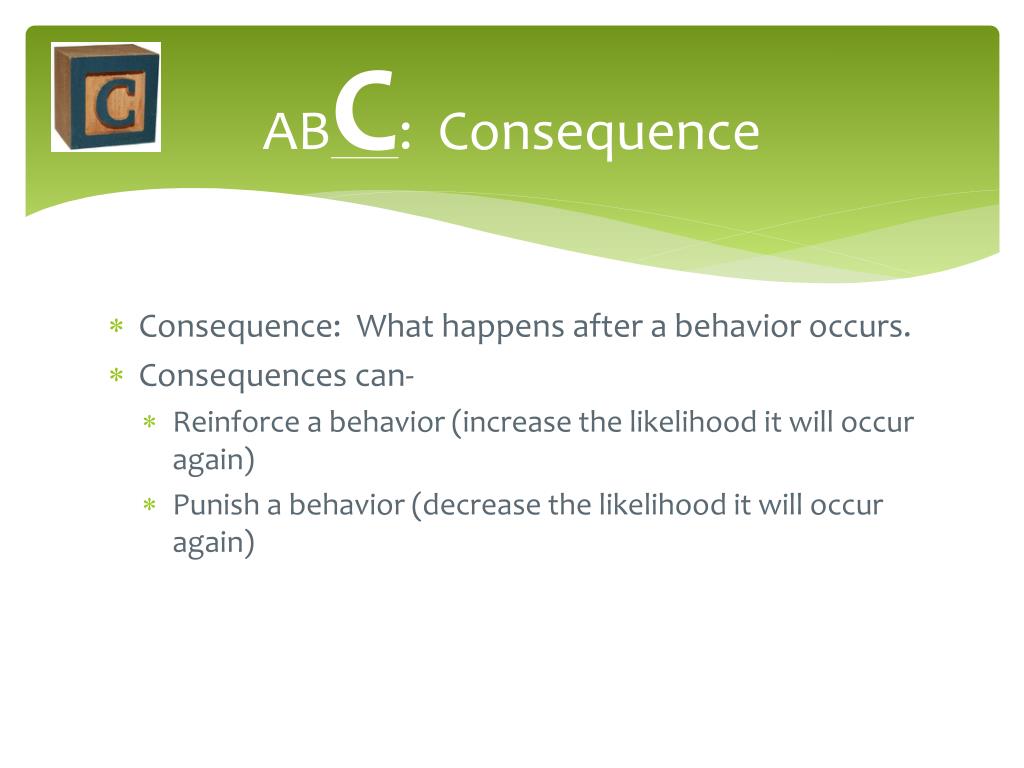 C

ABC: Consequence

* Consequence: What happens after a behavior occurs.
* Consequences can-
  * Reinforce a behavior (increase the likelihood it will occur again)
  * Punish a behavior (decrease the likelihood it will occur again)